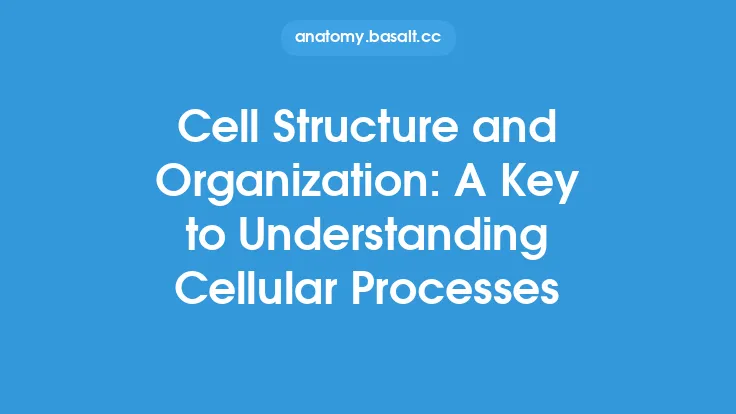 anatomy.basalt.cc

Cell Structure and Organization: A Key to Understanding Cellular Processes